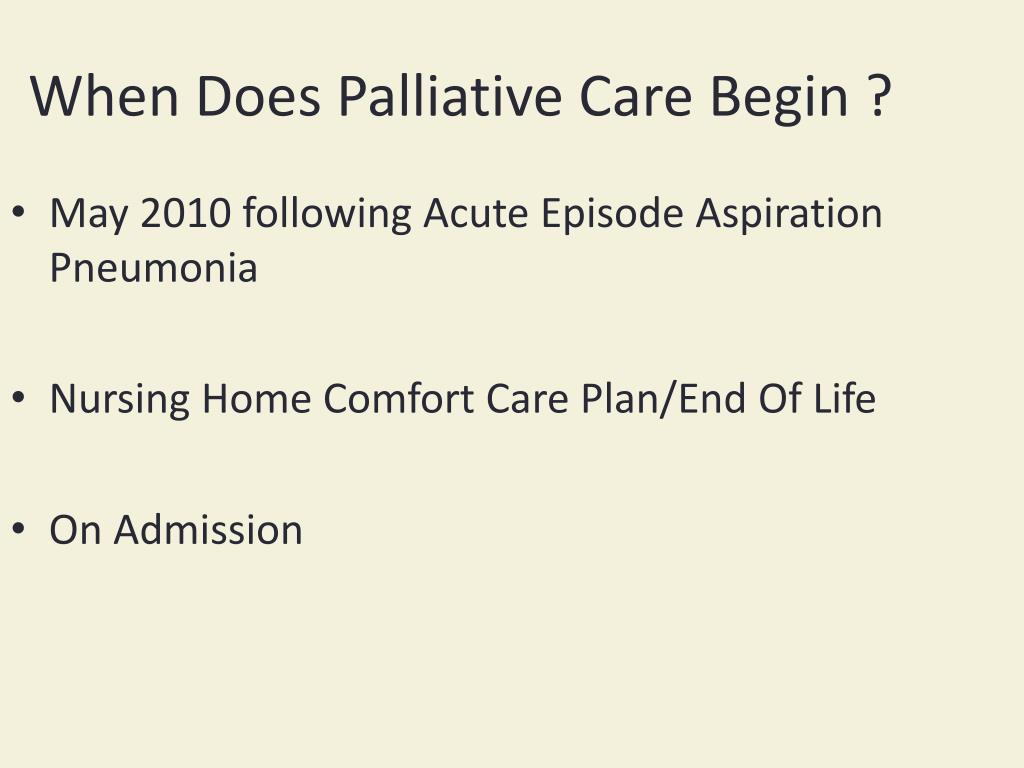 When Does Palliative Care Begin ?

• May 2010 following Acute Episode Aspiration Pneumonia

• Nursing Home Comfort Care Plan/End Of Life

• On Admission